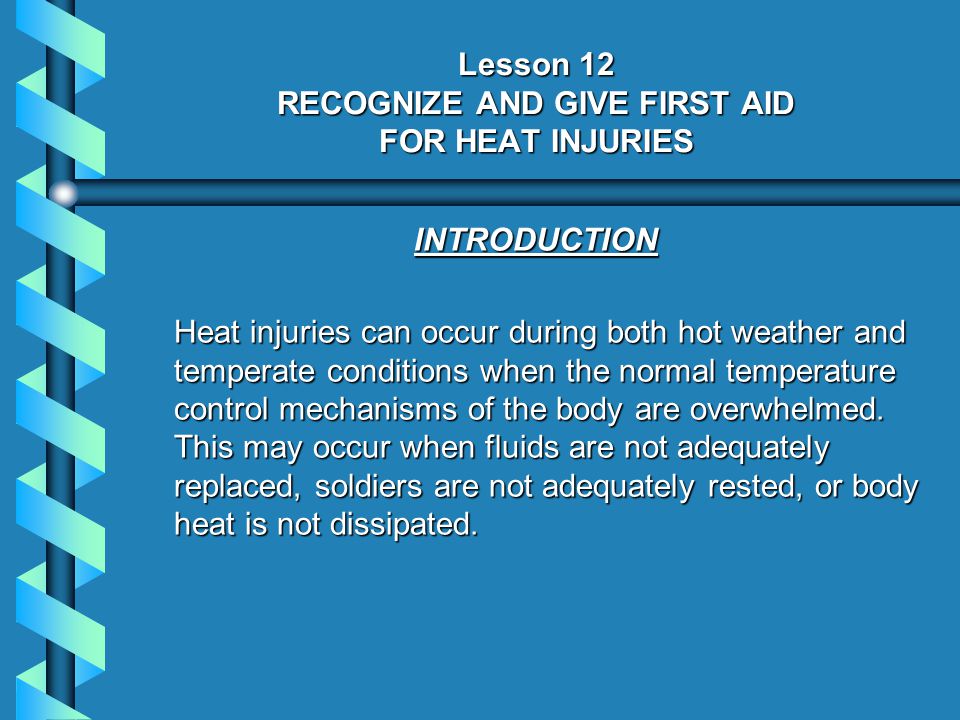 Lesson 12
RECOGNIZE AND GIVE FIRST AID FOR HEAT INJURIES

INTRODUCTION

Heat injuries can occur during both hot weather and temperate conditions when the normal temperature control mechanisms of the body are overwhelmed. This may occur when fluids are not adequately replaced, soldiers are not adequately rested, or body heat is not dissipated.